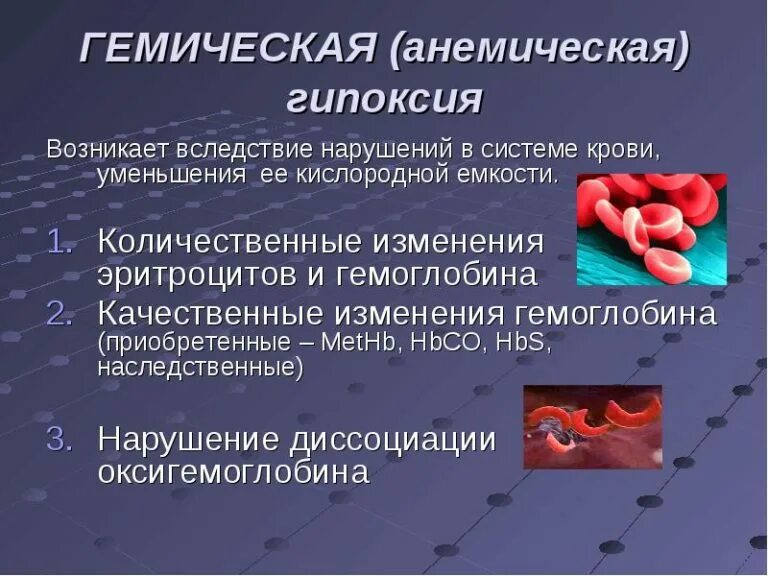 ГЕМИЧЕСКАЯ (анемическая) гипоксия

Возникает вследствие нарушений в системе крови, уменьшения ее кислородной емкости.

1. Количественные изменения эритроцитов и гемоглобина
2. Качественные изменения гемоглобина (приобретенные – MetHb, HbCO, HbS, наследственные)
3. Нарушение диссоциации оксигемоглобина